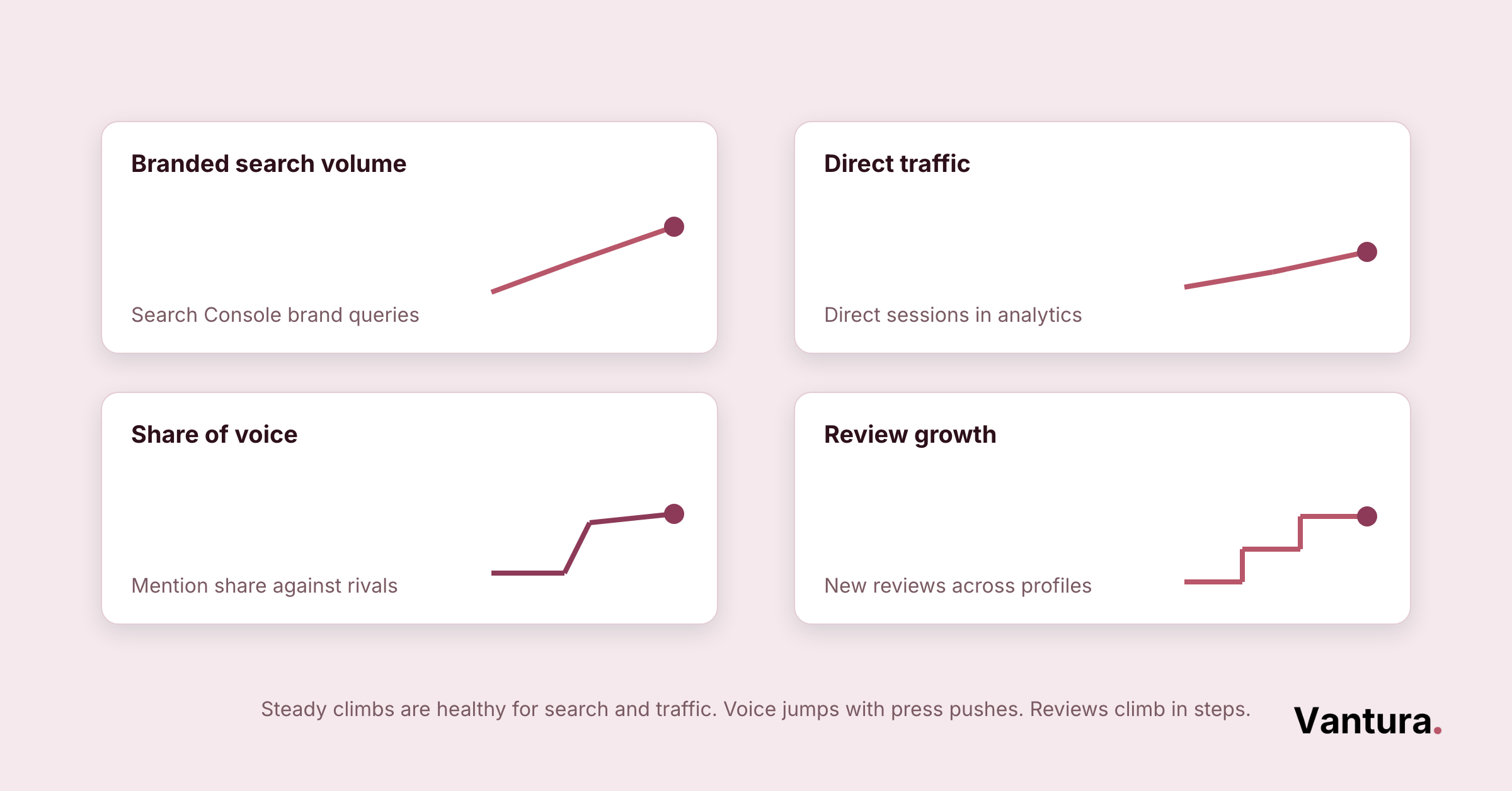 Branded search volume

Search Console brand queries

Direct traffic

Direct sessions in analytics

Share of voice

Mention share against rivals

Review growth

New reviews across profiles

Steady climbs are healthy for search and traffic. Voice jumps with press pushes. Reviews climb in steps.

Vantura.